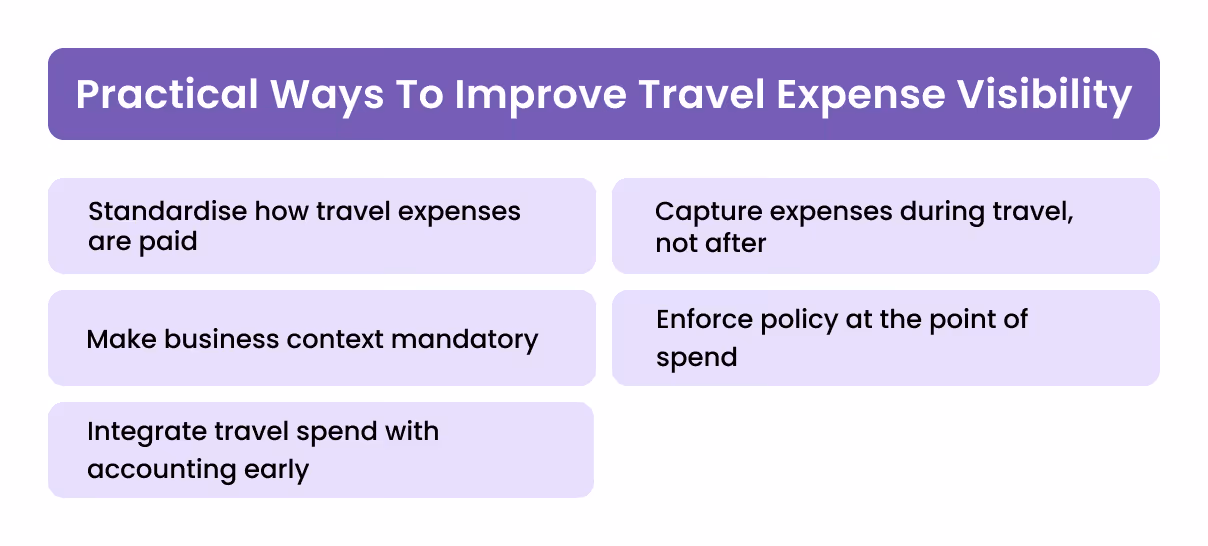 Practical Ways To Improve Travel Expense Visibility

Standardise how travel expenses are paid

Capture expenses during travel, not after

Make business context mandatory

Enforce policy at the point of spend

Integrate travel spend with accounting early